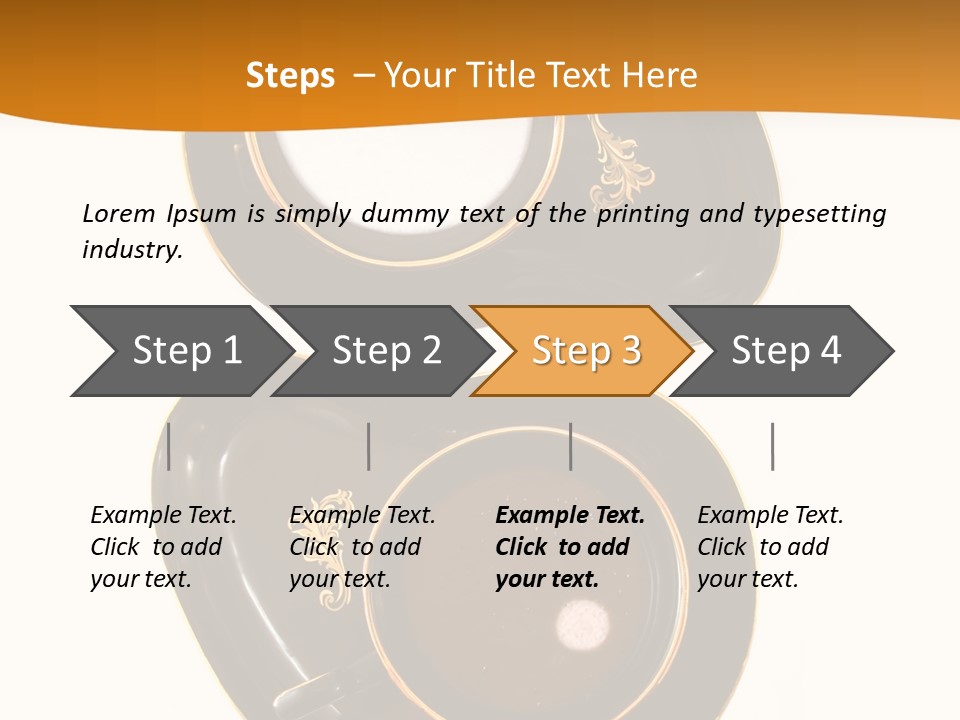 Steps – Your Title Text Here

Lorem Ipsum is simply dummy text of the printing and typesetting industry.

Step 1

Step 2

Step 3

Step 4

Example Text. Click to add your text.

Example Text. Click to add your text.

Example Text. Click to add your text.

Example Text. Click to add your text.